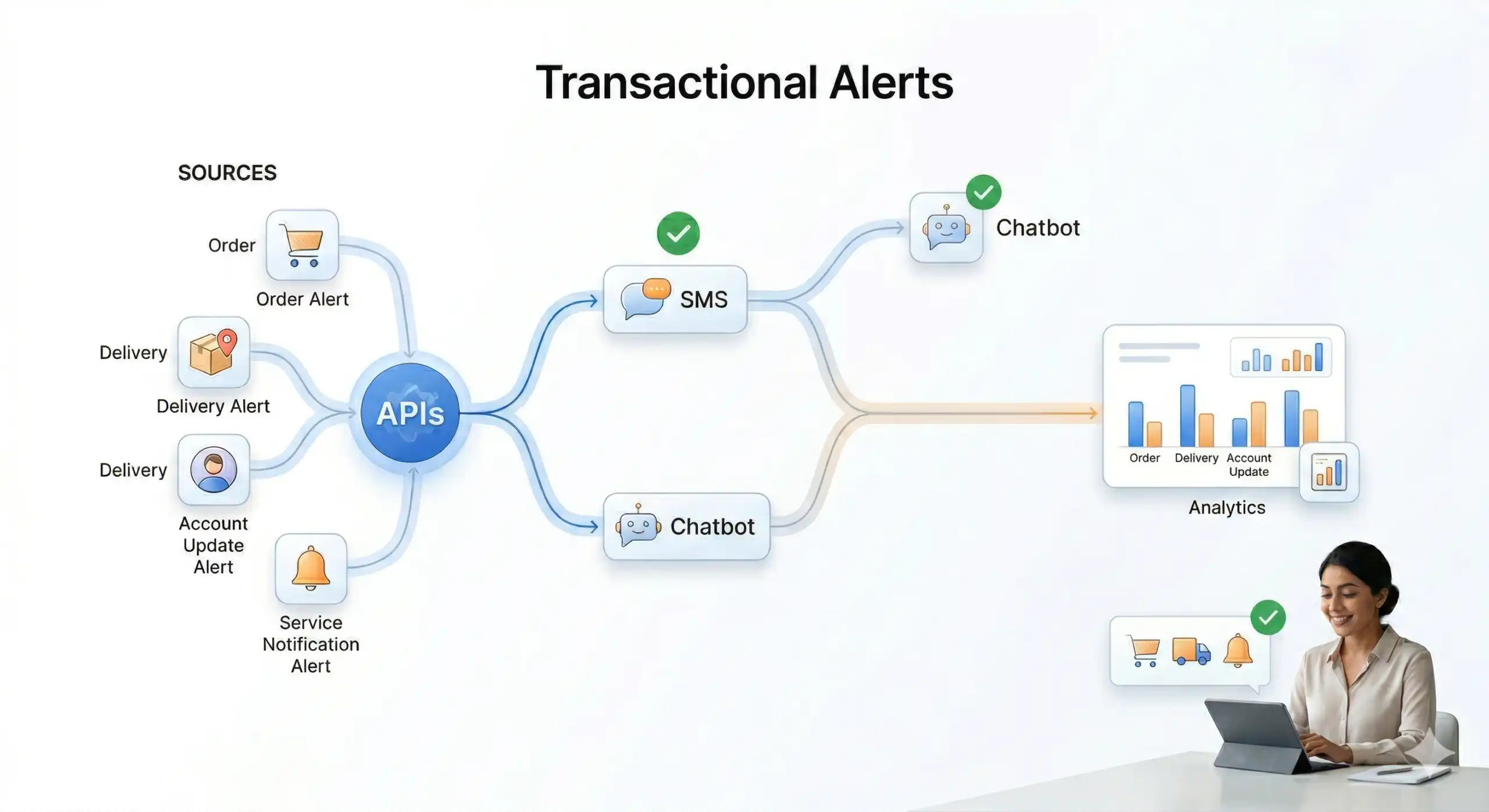 Transactional Alerts

SOURCES

Order
Order Alert

Delivery
Delivery Alert

Delivery
Account Update Alert

Service Notification Alert

APIs

SMS

Chatbot

Chatbot

Order
Delivery
Account Update

Analytics